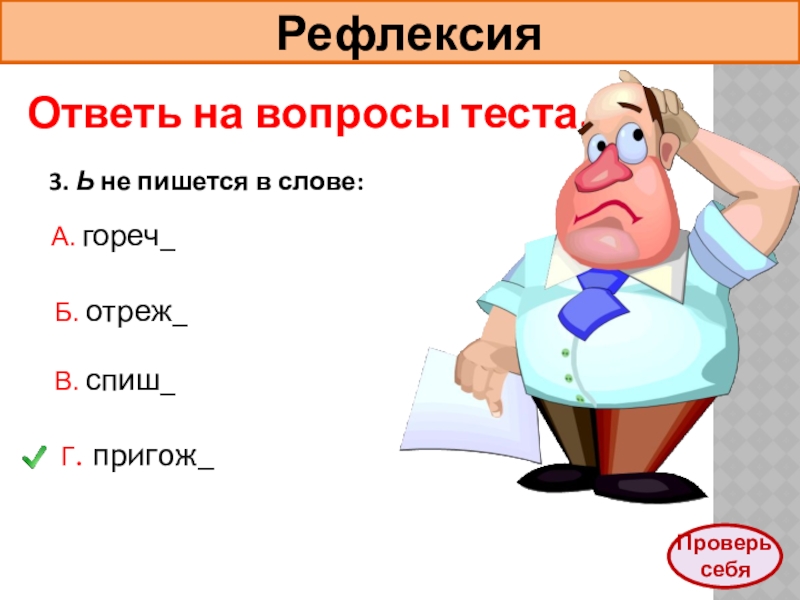 Рефлексия

Ответь на вопросы теста.

3. Ь не пишется в слове:

А. гореч_

Б. отреж_

В. спиш_

Г. пригож_

Проверь себя